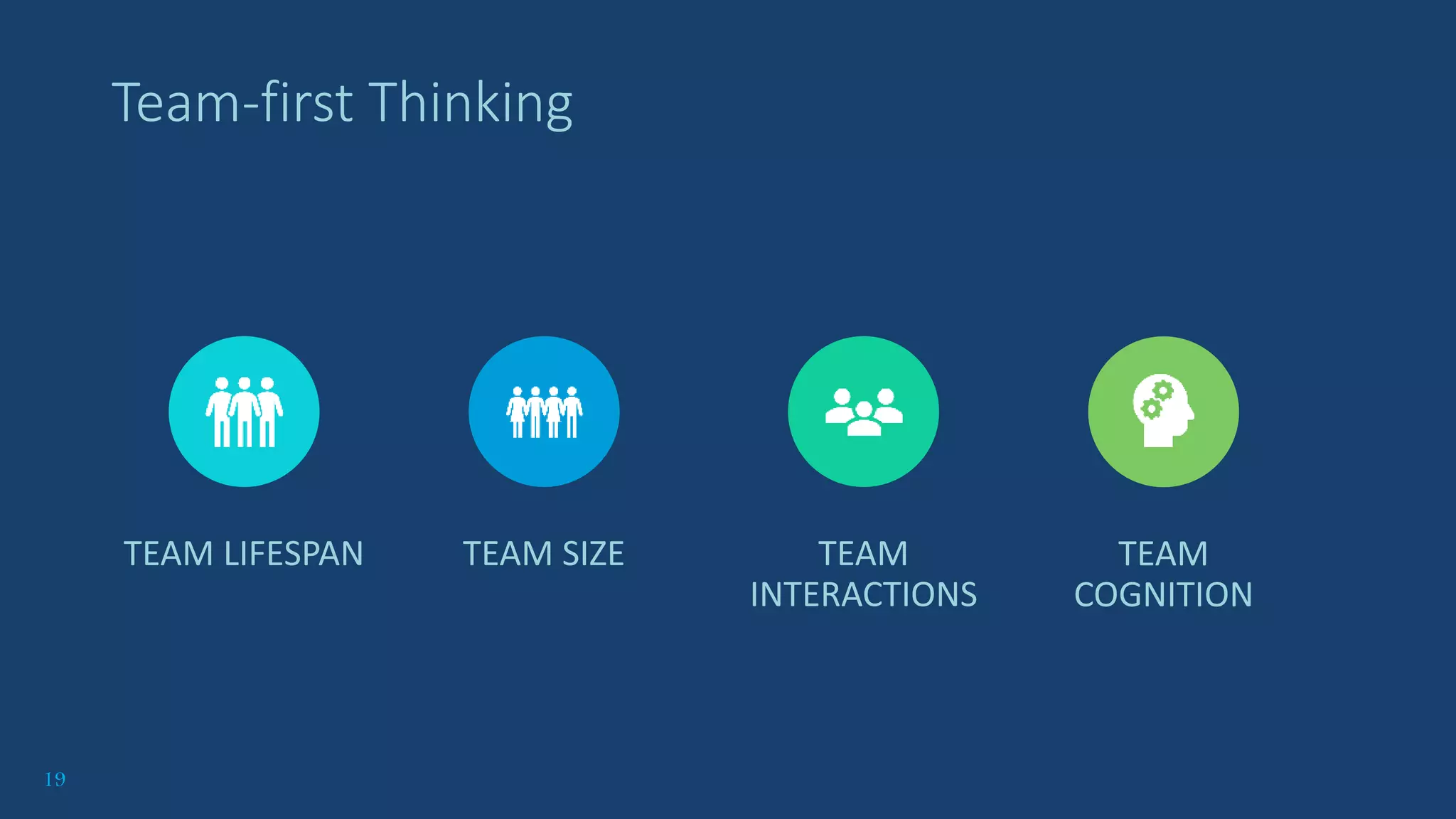 Team-first Thinking

TEAM LIFESPAN

TEAM SIZE

TEAM INTERACTIONS

TEAM COGNITION

19